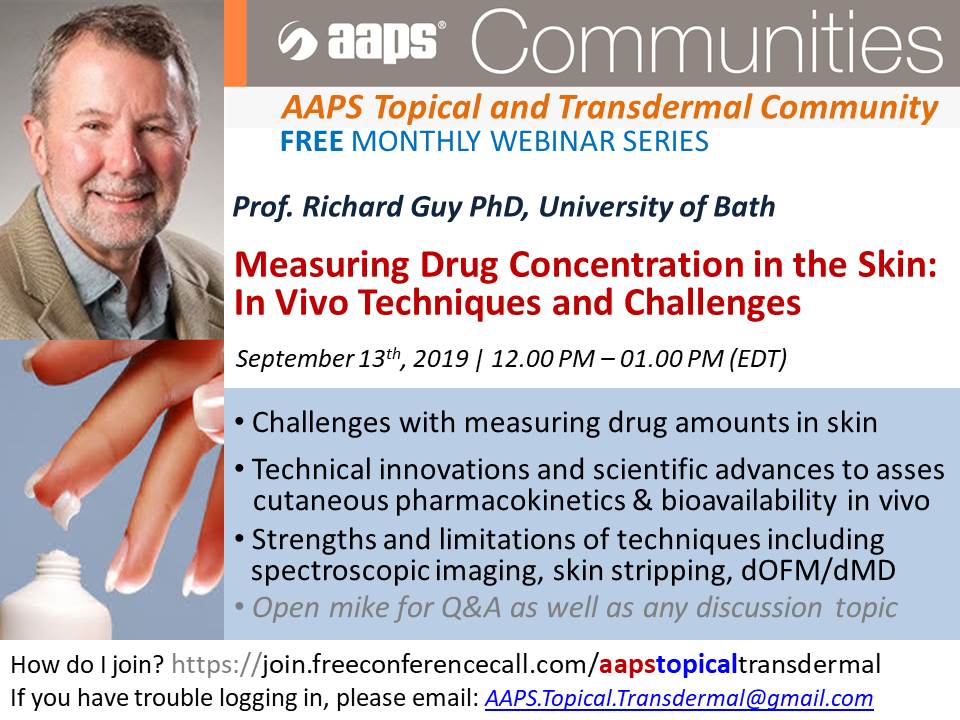 aaps® Communities

AAPS Topical and Transdermal Community
FREE MONTHLY WEBINAR SERIES

Prof. Richard Guy PhD, University of Bath

Measuring Drug Concentration in the Skin: In Vivo Techniques and Challenges

September 13$^{th}$, 2019 | 12.00 PM – 01.00 PM (EDT)

• Challenges with measuring drug amounts in skin
• Technical innovations and scientific advances to asses cutaneous pharmacokinetics & bioavailability in vivo
• Strengths and limitations of techniques including spectroscopic imaging, skin stripping, dOFM/dMD
• Open mike for Q&A as well as any discussion topic

How do I join? https://join.freeconferencecall.com/aapstopicaltransdermal
If you have trouble logging in, please email: AAPS.Topical.Transdermal@gmail.com